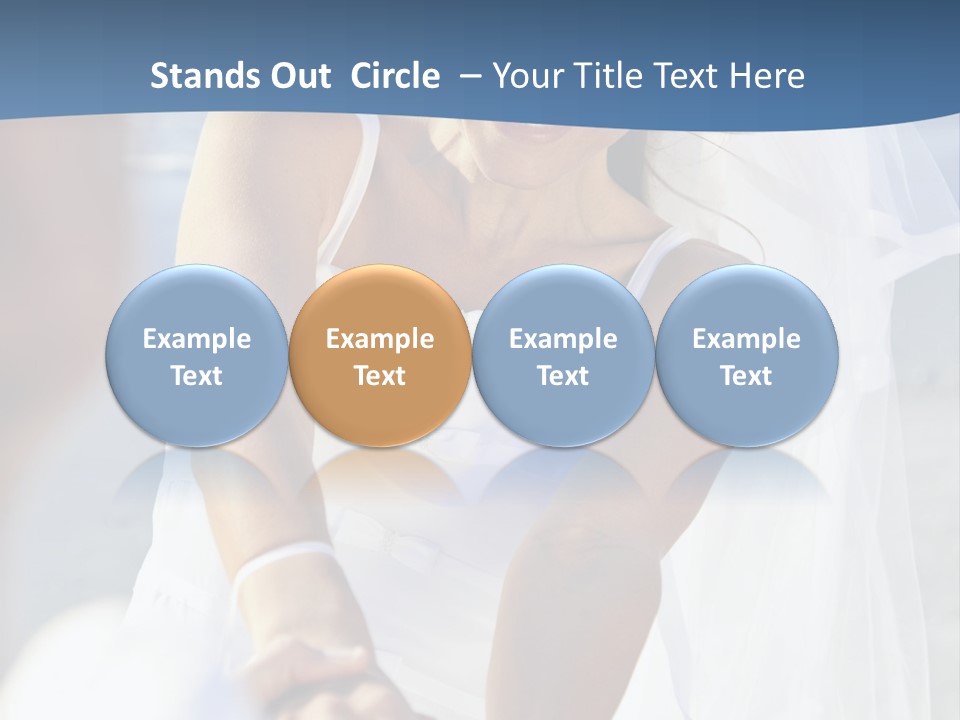 Stands Out Circle – Your Title Text Here

Example Text

Example Text

Example Text

Example Text